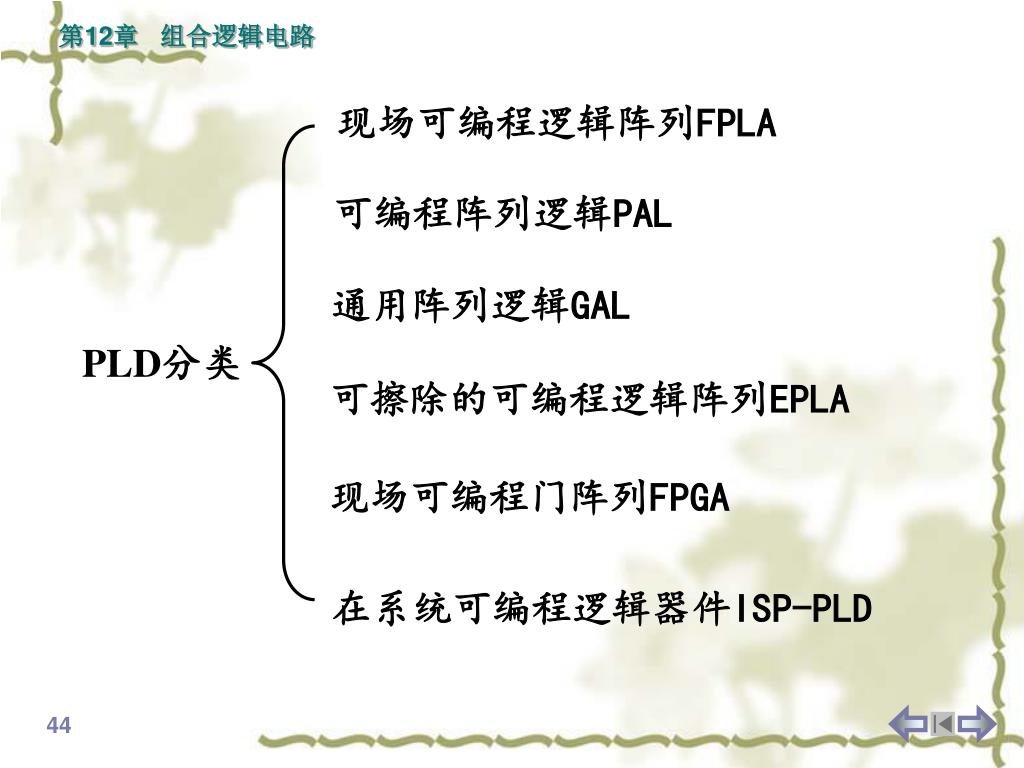 第12章　组合逻辑电路

PLD分类

现场可编程逻辑阵列FPLA

可编程阵列逻辑PAL

通用阵列逻辑GAL

可擦除的可编程逻辑阵列EPLA

现场可编程门阵列FPGA

在系统可编程逻辑器件ISP-PLD

44